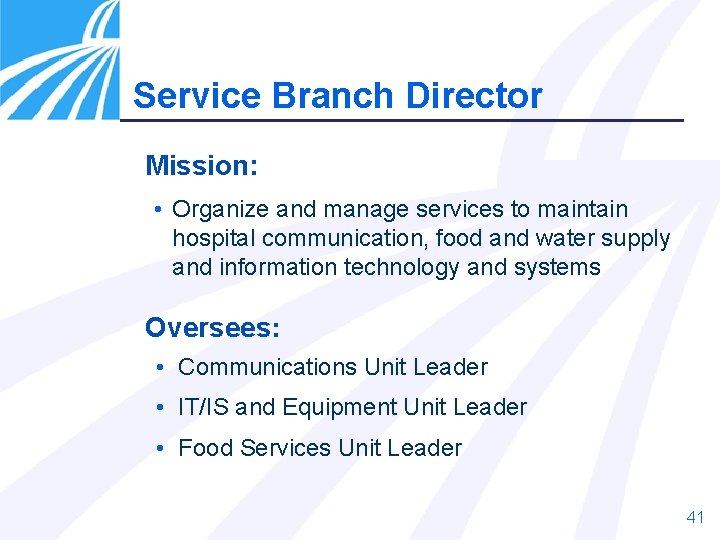 Service Branch Director

Mission:

• Organize and manage services to maintain hospital communication, food and water supply and information technology and systems

Oversees:

• Communications Unit Leader

• IT/IS and Equipment Unit Leader

• Food Services Unit Leader

41